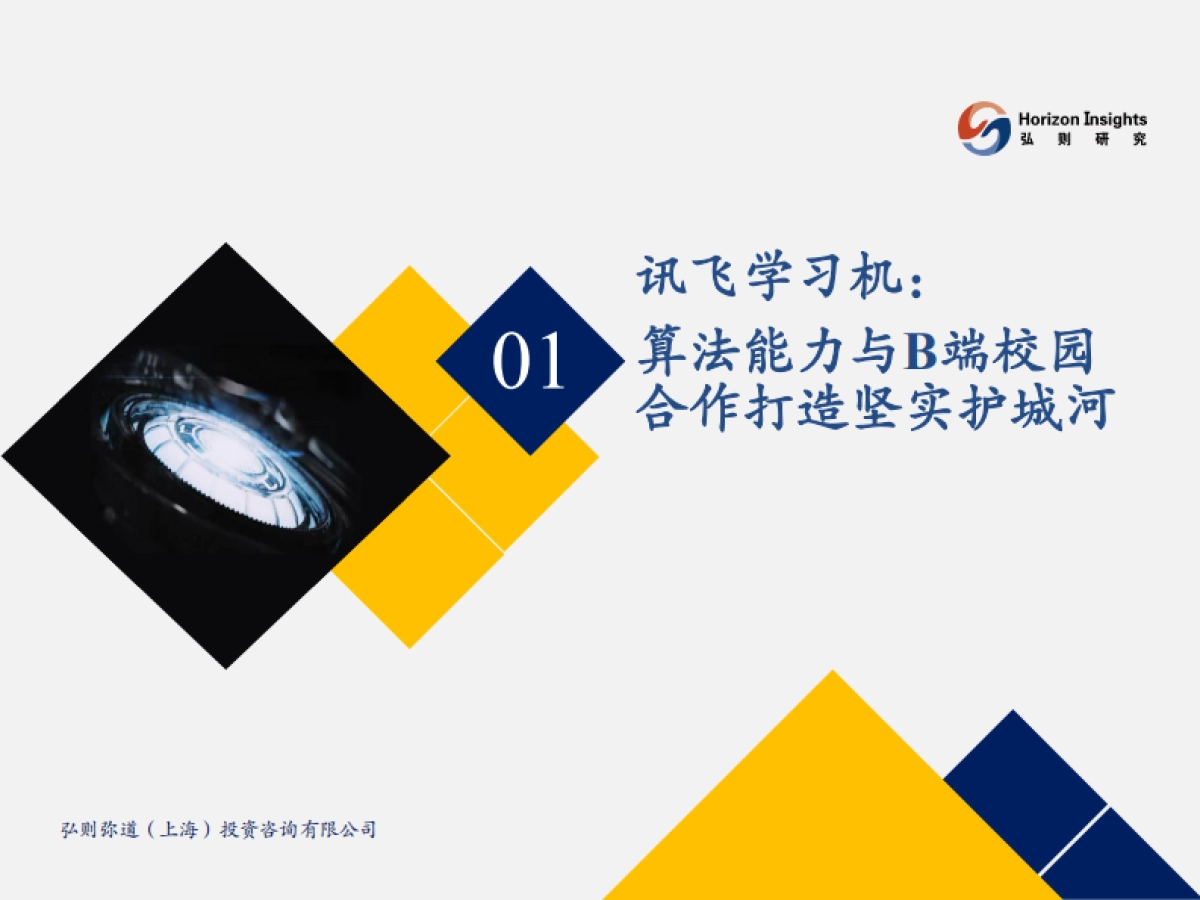 Horizon Insights
弘 则 研 究

01

讯飞学习机：
算法能力与B端校园合作打造坚实护城河

弘则弥道（上海）投资咨询有限公司